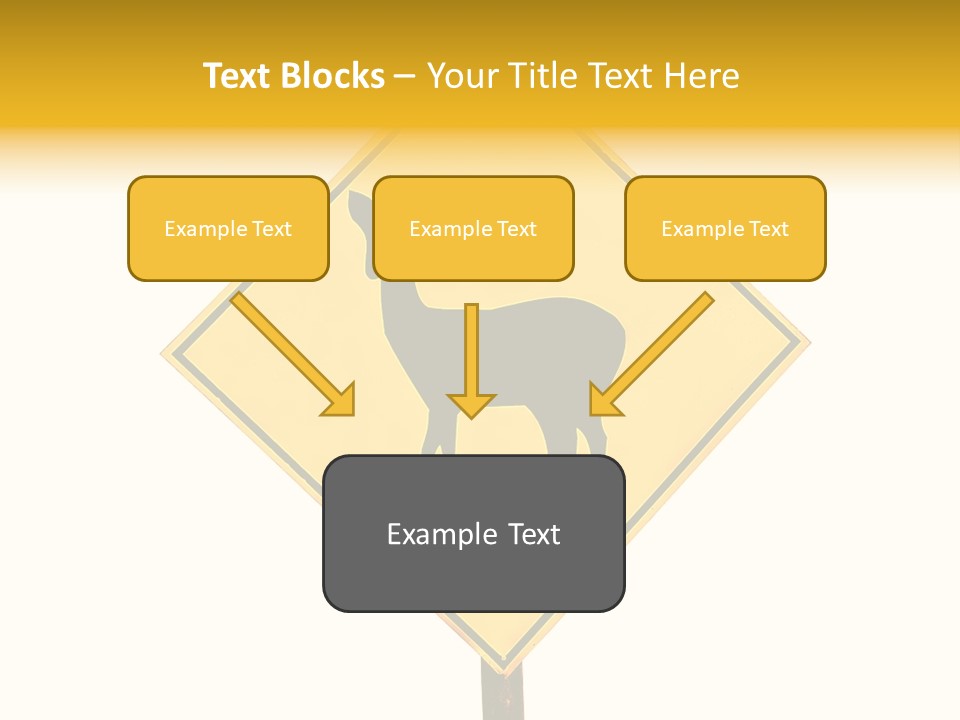 Text Blocks – Your Title Text Here

Example Text

Example Text

Example Text

Example Text